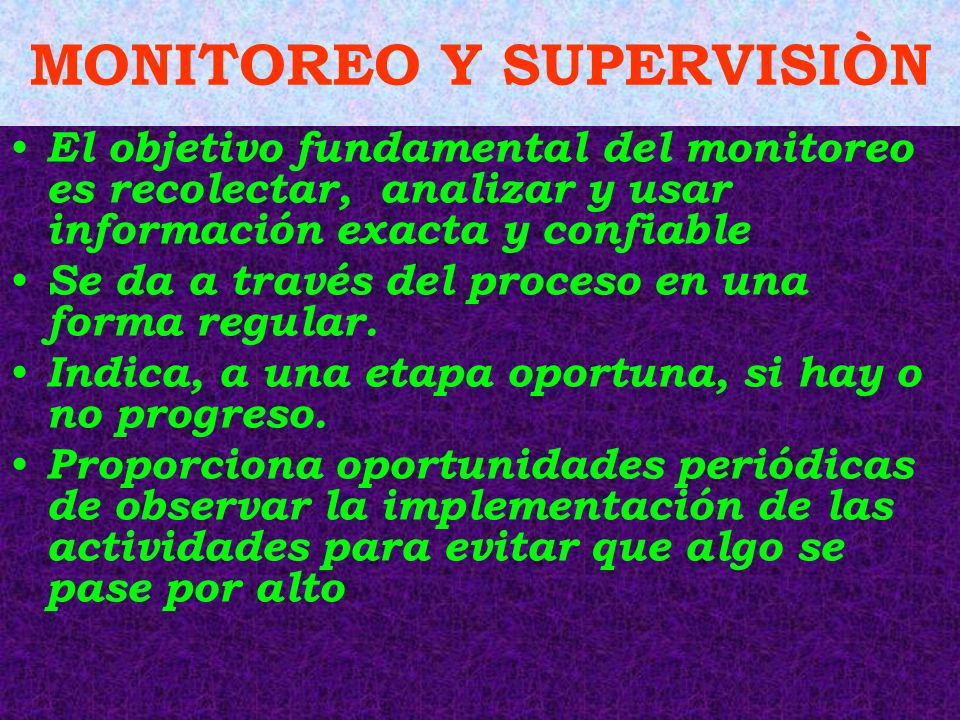 MONITOREO Y SUPERVISIÒN

• El objetivo fundamental del monitoreo es recolectar, analizar y usar información exacta y confiable
• Se da a través del proceso en una forma regular.
• Indica, a una etapa oportuna, si hay o no progreso.
• Proporciona oportunidades periódicas de observar la implementación de las actividades para evitar que algo se pase por alto